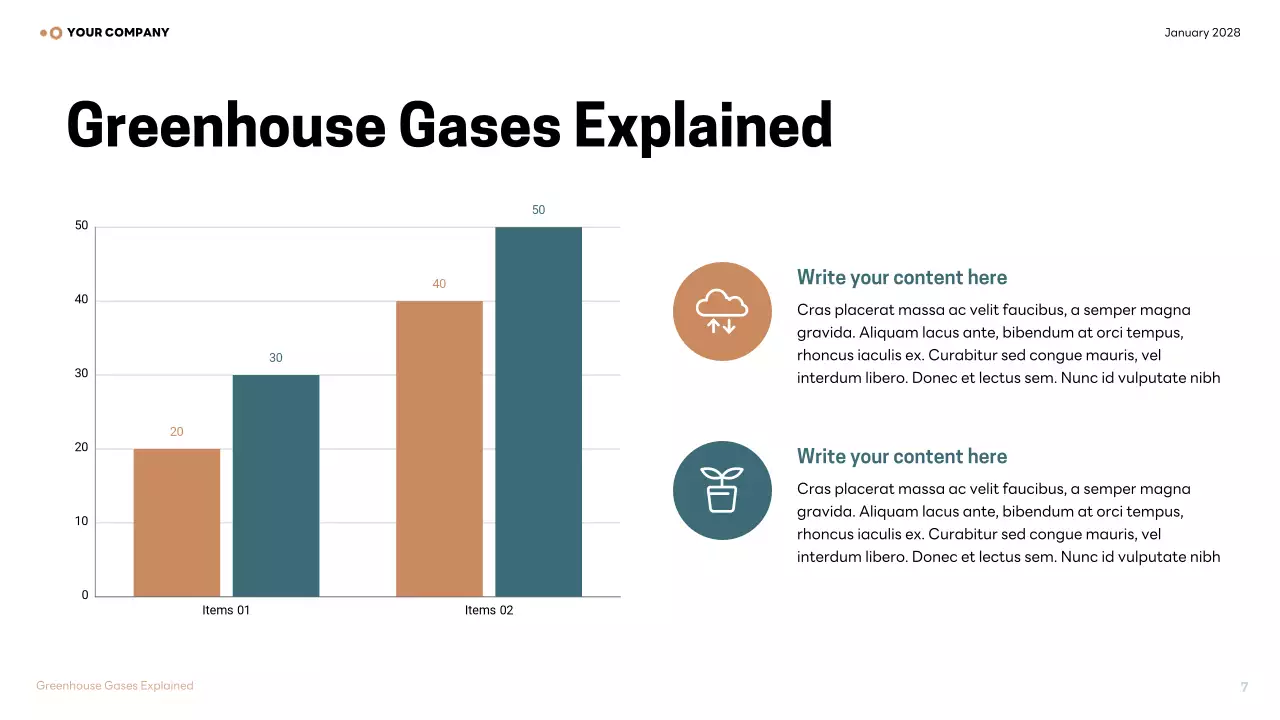 YOUR COMPANY

January 2028

Greenhouse Gases Explained

50
40
30
20
10
0

20
30
40
50

Items 01
Items 02

Write your content here

Cras placerat massa ac velit faucibus, a semper magna gravida. Aliquam lacus ante, bibendum at orci tempus, rhoncus iaculis ex. Curabitur sed congue mauris, vel interdum libero. Donec et lectus sem. Nunc id vulputate nibh

Write your content here

Cras placerat massa ac velit faucibus, a semper magna gravida. Aliquam lacus ante, bibendum at orci tempus, rhoncus iaculis ex. Curabitur sed congue mauris, vel interdum libero. Donec et lectus sem. Nunc id vulputate nibh

Greenhouse Gases Explained

7